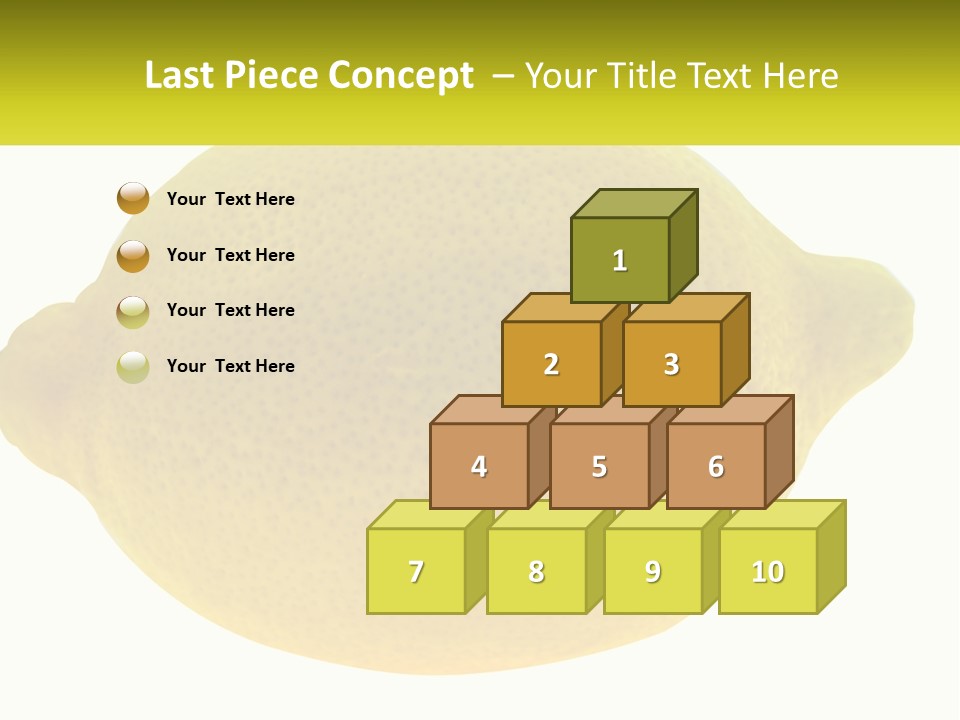 Last Piece Concept – Your Title Text Here

Your Text Here

Your Text Here

Your Text Here

Your Text Here

1

2

3

4

5

6

7

8

9

10